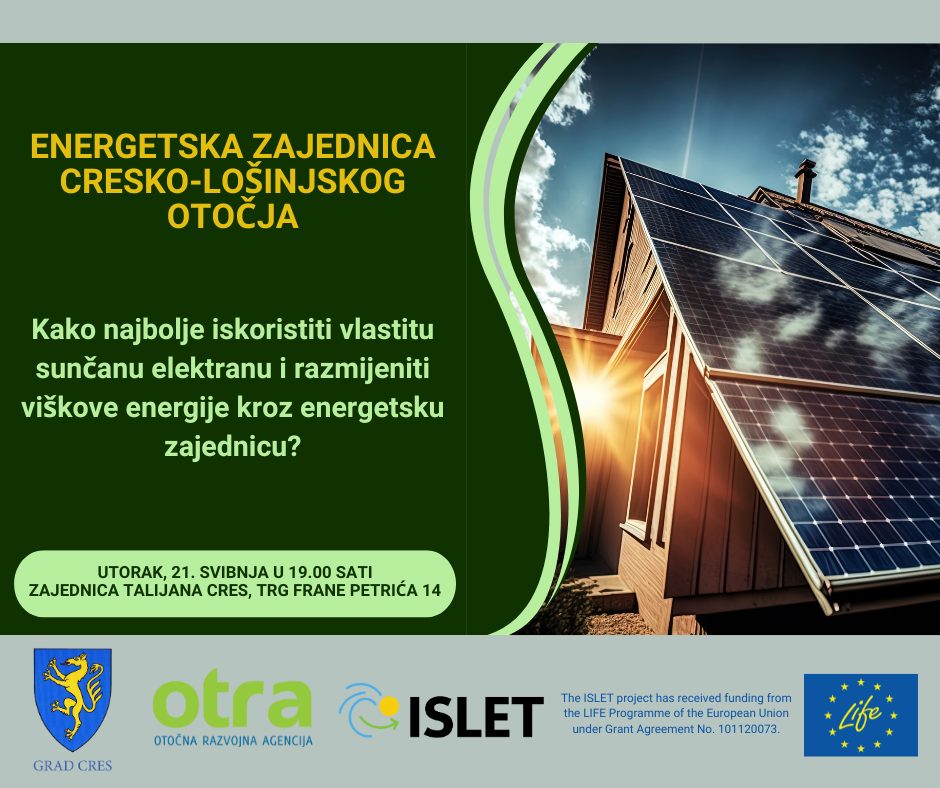 ENERGETSKA ZAJEDNICA CRESKO-LOŠINJSKOG OTOČJA

Kako najbolje iskoristiti vlastitu sunčanu elektranu i razmijeniti viškove energije kroz energetsku zajednicu?

UTORAK, 21. SVIBNJA U 19.00 SATI
ZAJEDNICA TALIJANA CRES, TRG FRANE PETRIĆA 14

GRAD CRES

otra
OTOČNA RAZVOJNA AGENCIJA

ISLET

The ISLET project has received funding from the LIFE Programme of the European Union under Grant Agreement No. 101120073.

Life